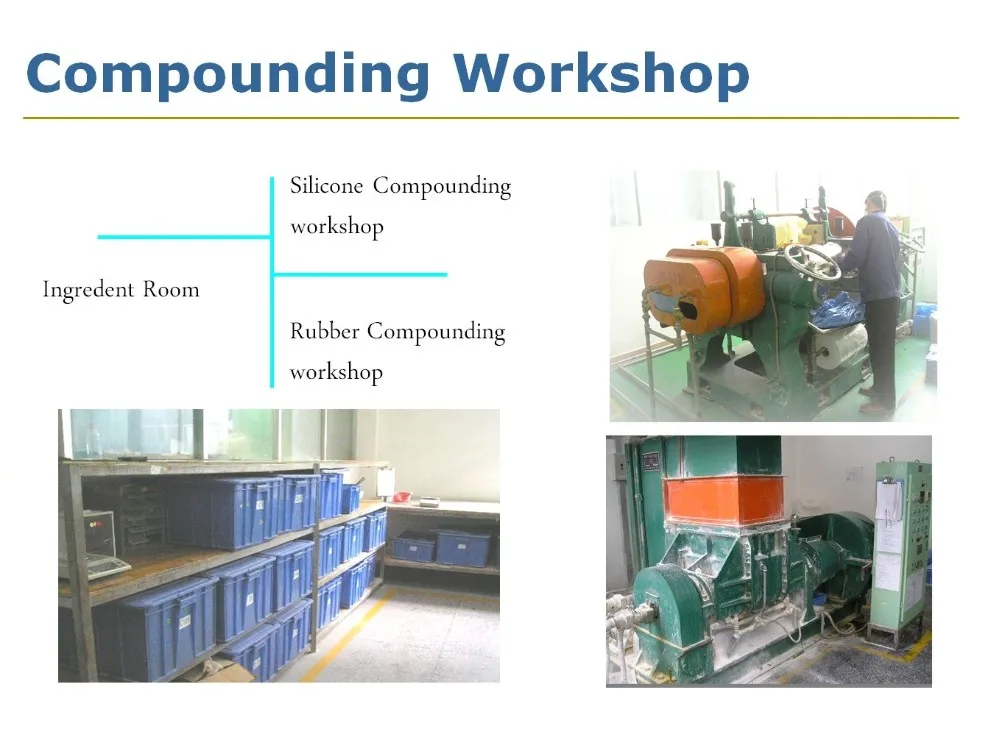 Compounding Workshop

Ingredent Room

Silicone Compounding workshop

Rubber Compounding workshop